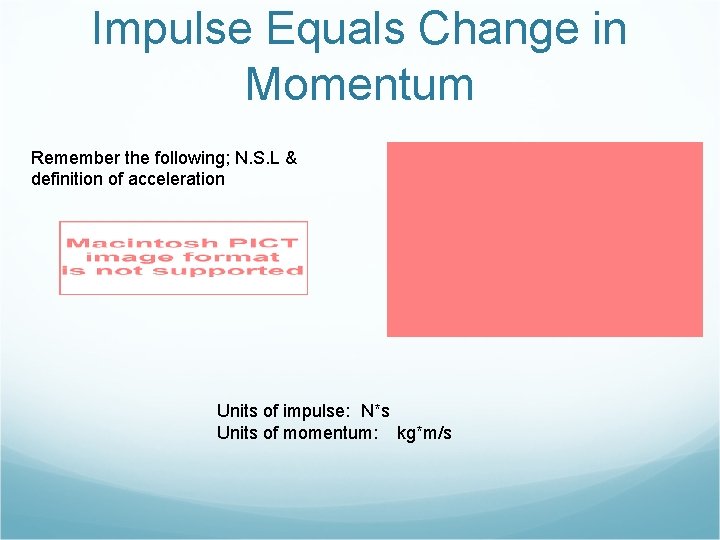 Impulse Equals Change in Momentum

Remember the following; N.S.L & definition of acceleration

Macintosh PICT image format is not supported

Units of impulse: N*s
Units of momentum: kg*m/s